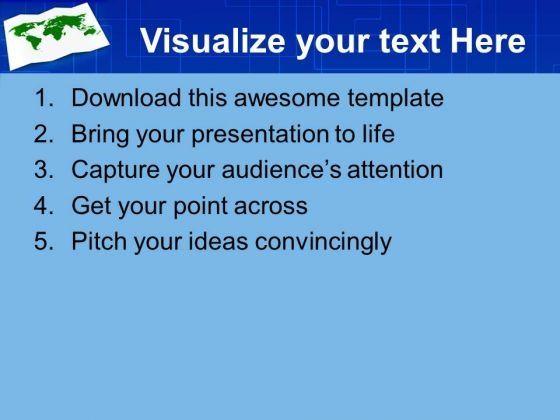 Visualize your text Here

1. Download this awesome template
2. Bring your presentation to life
3. Capture your audience’s attention
4. Get your point across
5. Pitch your ideas convincingly